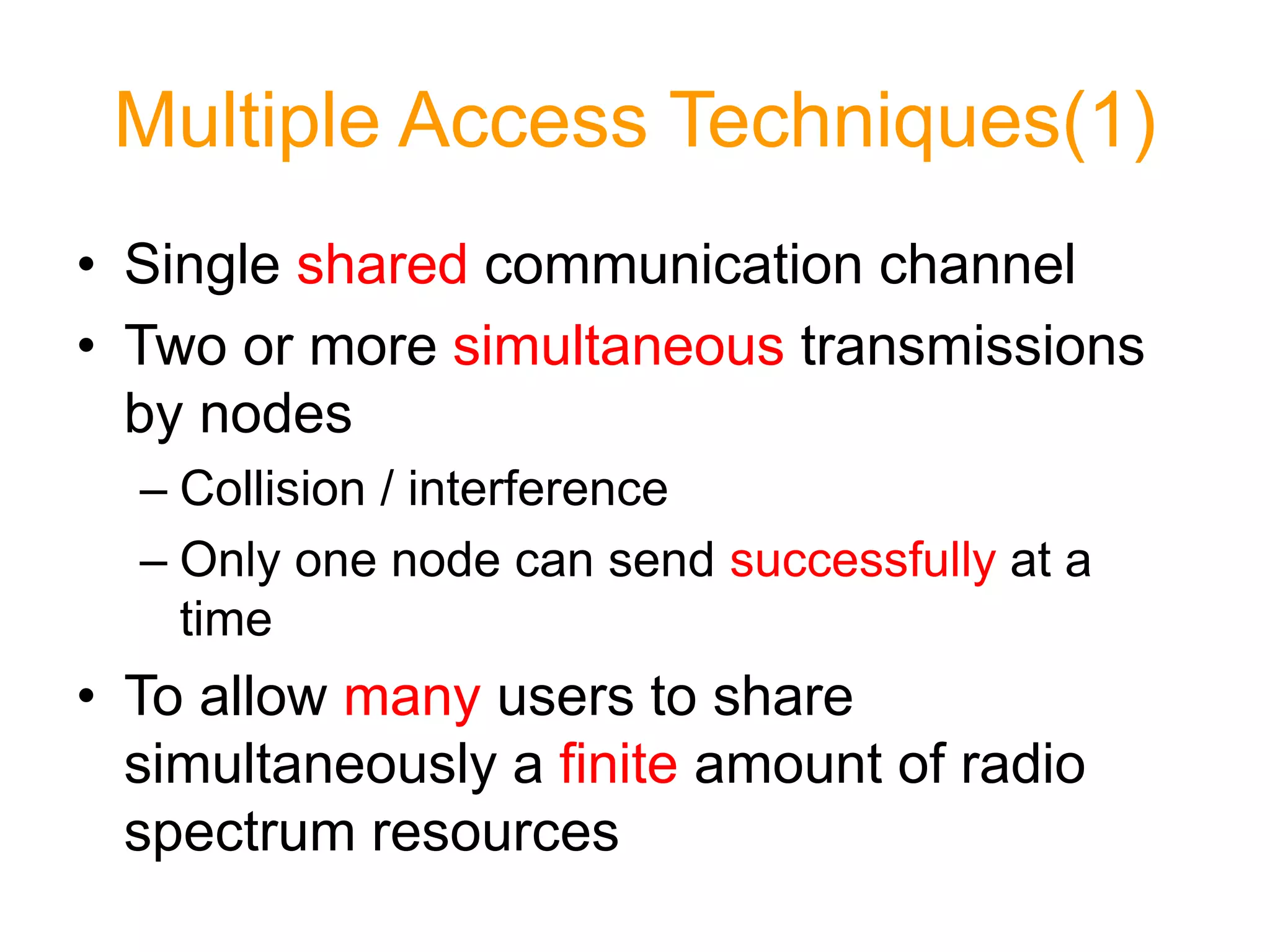 Multiple Access Techniques(1)

• Single shared communication channel
• Two or more simultaneous transmissions by nodes
– Collision / interference
– Only one node can send successfully at a time
• To allow many users to share simultaneously a finite amount of radio spectrum resources